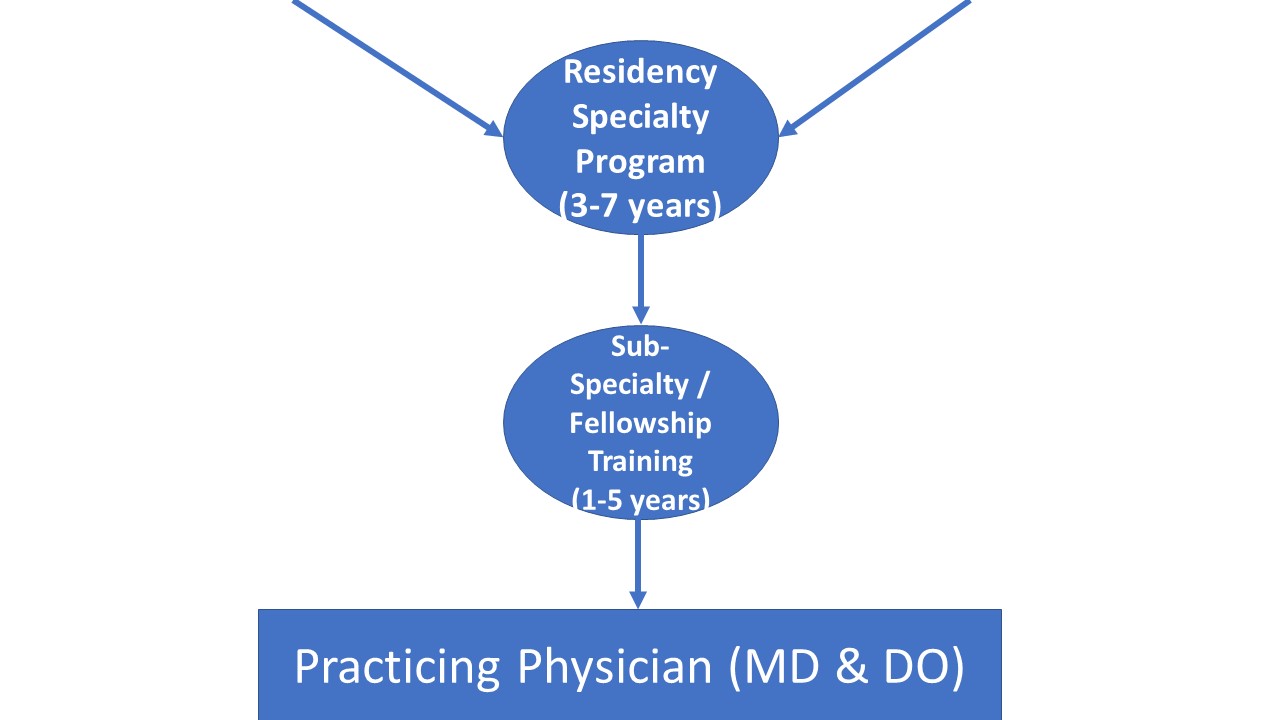 Residency Specialty Program (3-7 years)

Sub-Specialty / Fellowship Training (1-5 years)

Practicing Physician (MD & DO)